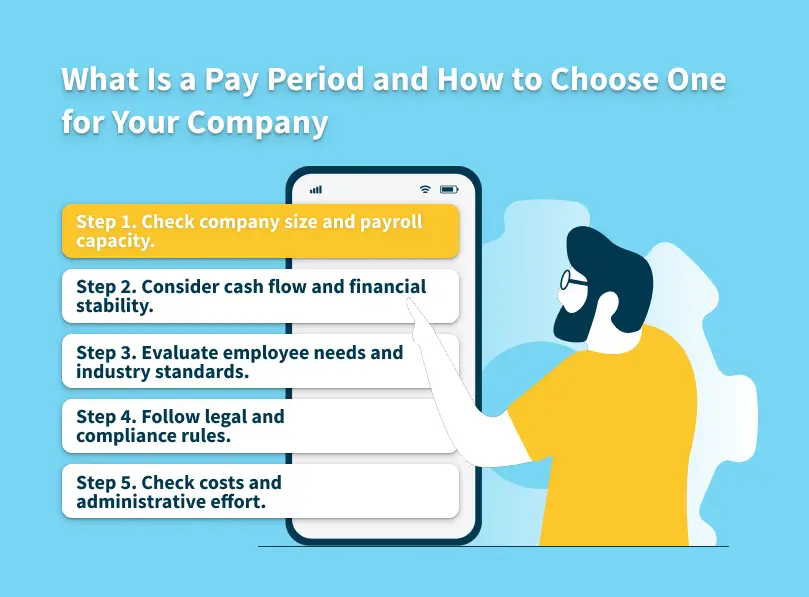 What Is a Pay Period and How to Choose One for Your Company

Step 1. Check company size and payroll capacity.

Step 2. Consider cash flow and financial stability.

Step 3. Evaluate employee needs and industry standards.

Step 4. Follow legal and compliance rules.

Step 5. Check costs and administrative effort.